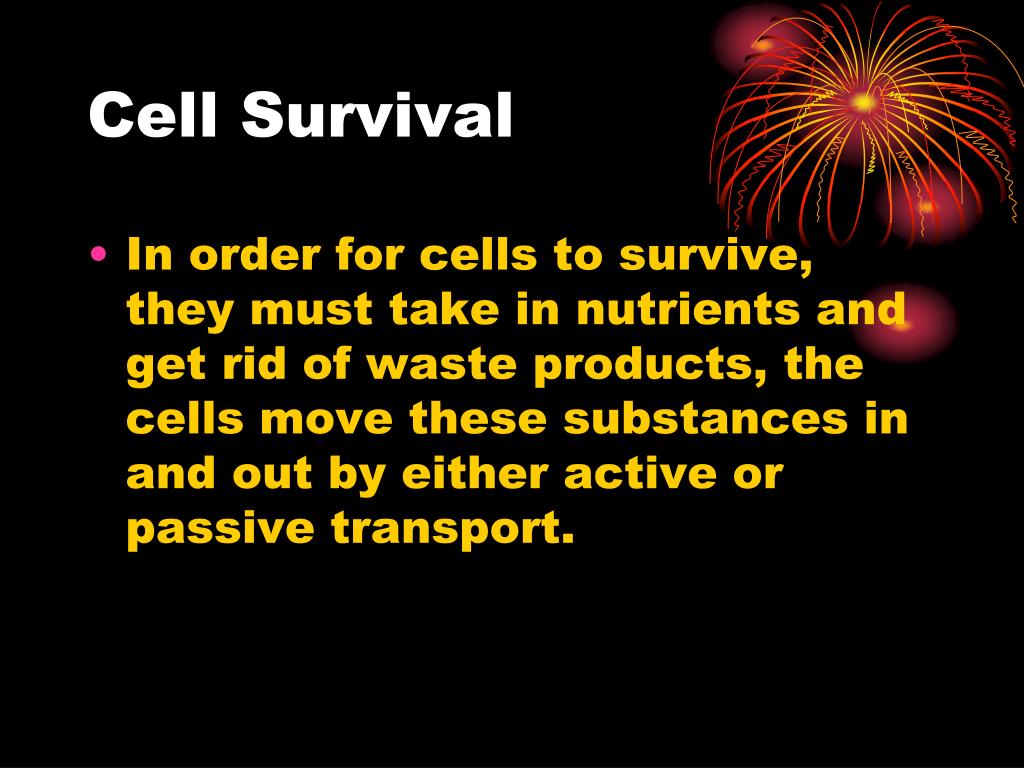 Cell Survival

• In order for cells to survive, they must take in nutrients and get rid of waste products, the cells move these substances in and out by either active or passive transport.